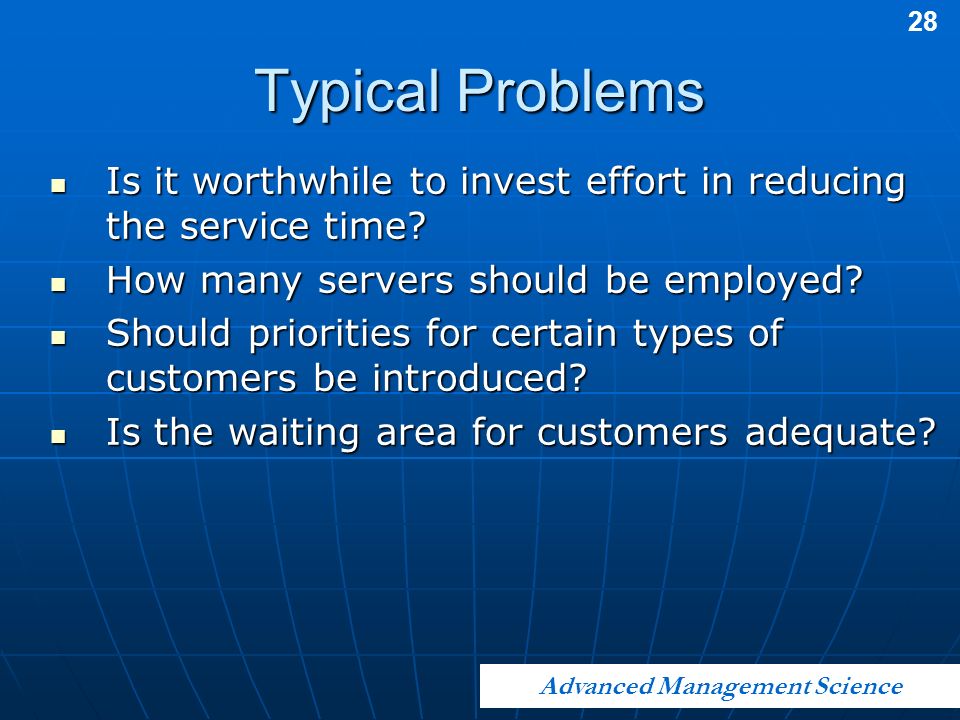 28

Typical Problems

- Is it worthwhile to invest effort in reducing the service time?
- How many servers should be employed?
- Should priorities for certain types of customers be introduced?
- Is the waiting area for customers adequate?

Advanced Management Science